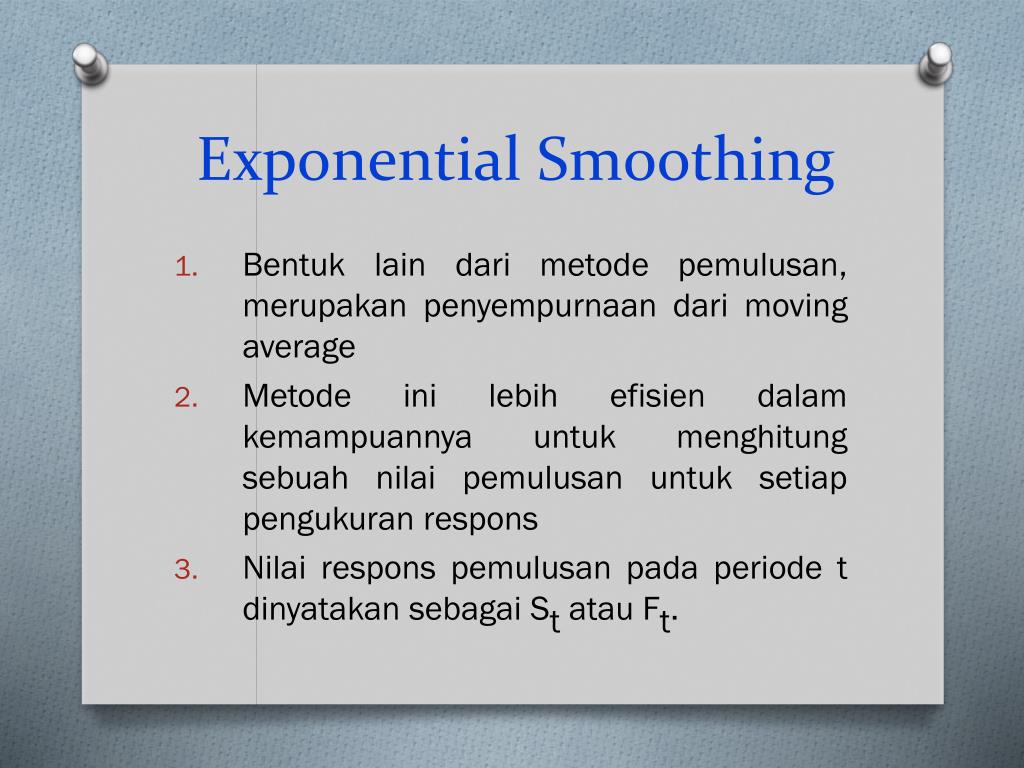 Exponential Smoothing

1. Bentuk lain dari metode pemulusan, merupakan penyempurnaan dari moving average

2. Metode ini lebih efisien dalam kemampuannya untuk menghitung sebuah nilai pemulusan untuk setiap pengukuran respons

3. Nilai respons pemulusan pada periode t dinyatakan sebagai $S_t$ atau $F_t$.